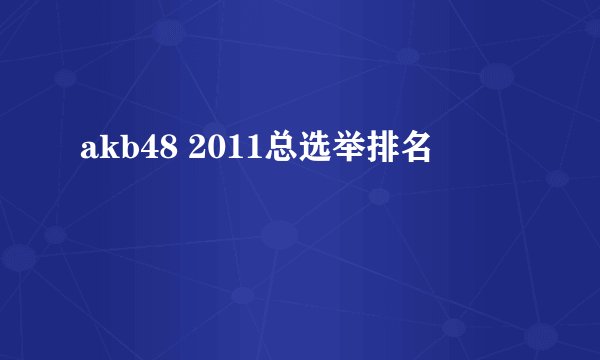 akb48 2011总选举排名